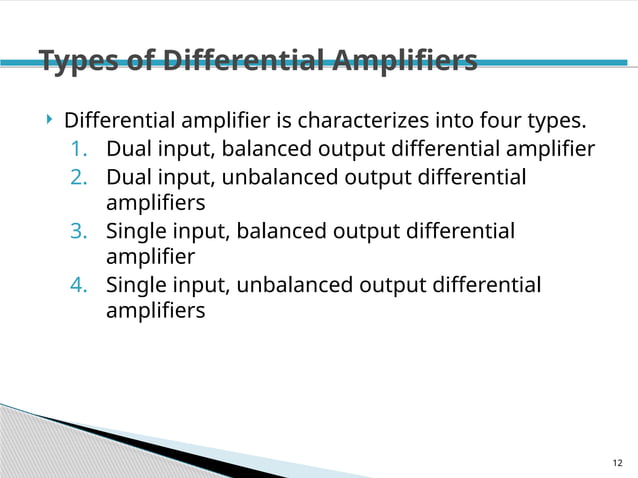 Types of Differential Amplifiers

‣ Differential amplifier is characterizes into four types.
1. Dual input, balanced output differential amplifier
2. Dual input, unbalanced output differential amplifiers
3. Single input, balanced output differential amplifier
4. Single input, unbalanced output differential amplifiers

12